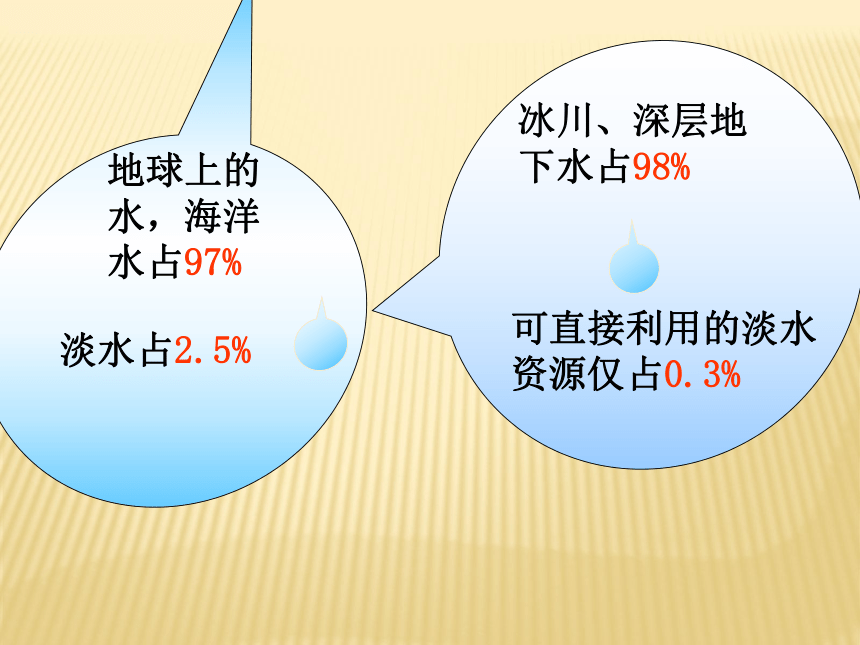 地球上的水，海洋水占97%

淡水占2.5%

冰川、深层地下水占98%

可直接利用的淡水资源仅占0.3%